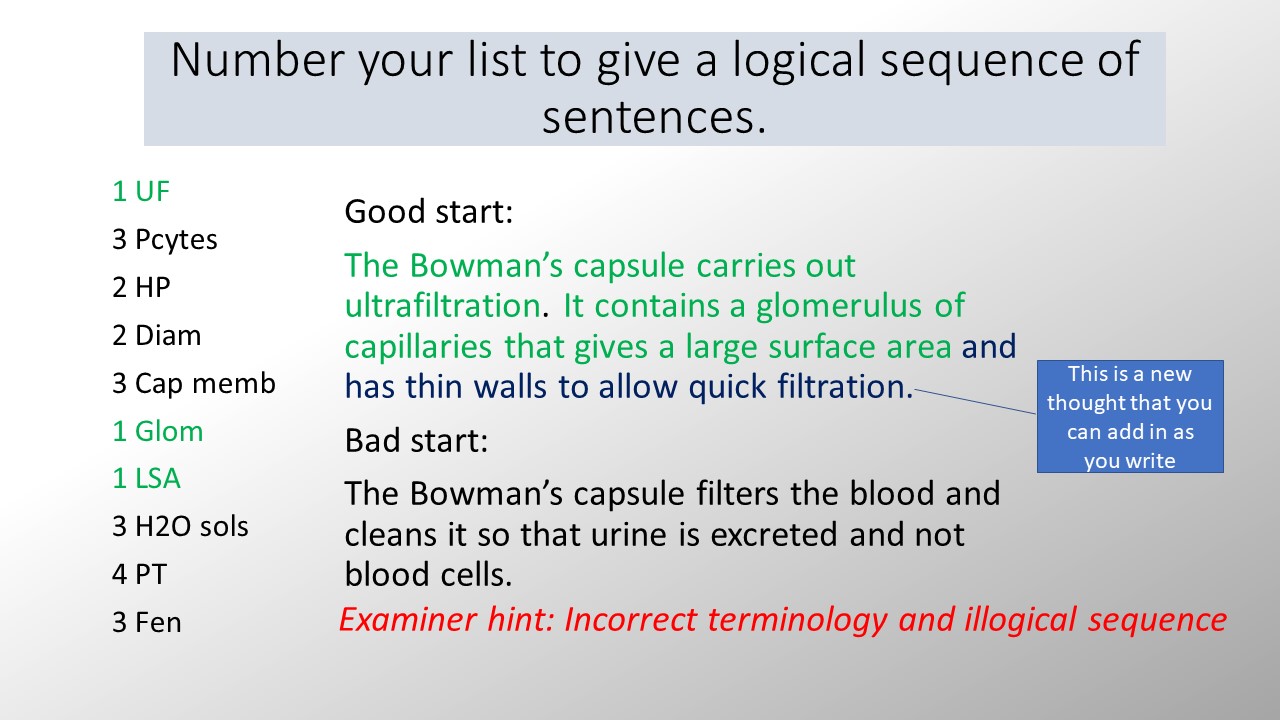 Number your list to give a logical sequence of sentences.

1 UF
3 Pcytes
2 HP
2 Diam
3 Cap memb
1 Glom
1 LSA
3 H2O sols
4 PT
3 Fen

Good start:

The Bowman's capsule carries out ultrafiltration. It contains a glomerulus of capillaries that gives a large surface area and has thin walls to allow quick filtration.

This is a new thought that you can add in as you write

Bad start:

The Bowman's capsule filters the blood and cleans it so that urine is excreted and not blood cells.

Examiner hint: Incorrect terminology and illogical sequence